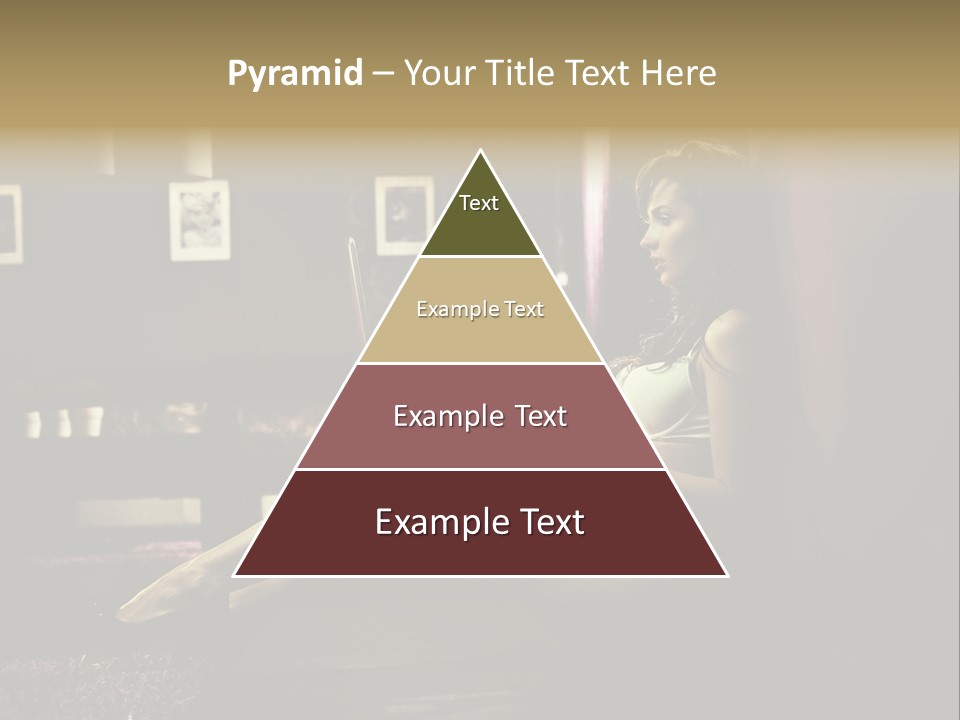 Pyramid – Your Title Text Here

Text

Example Text

Example Text

Example Text